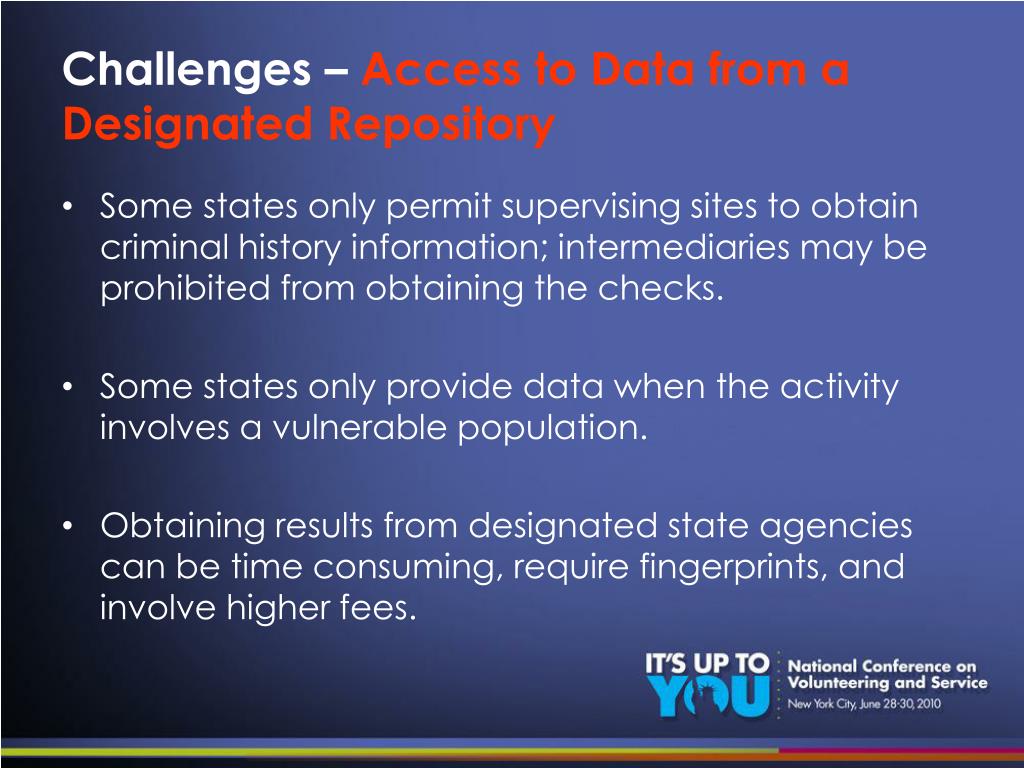 Challenges – Access to Data from a Designated Repository

• Some states only permit supervising sites to obtain criminal history information; intermediaries may be prohibited from obtaining the checks.

• Some states only provide data when the activity involves a vulnerable population.

• Obtaining results from designated state agencies can be time consuming, require fingerprints, and involve higher fees.

IT'S UP TO YOU

National Conference on Volunteering and Service
New York City, June 28-30, 2010